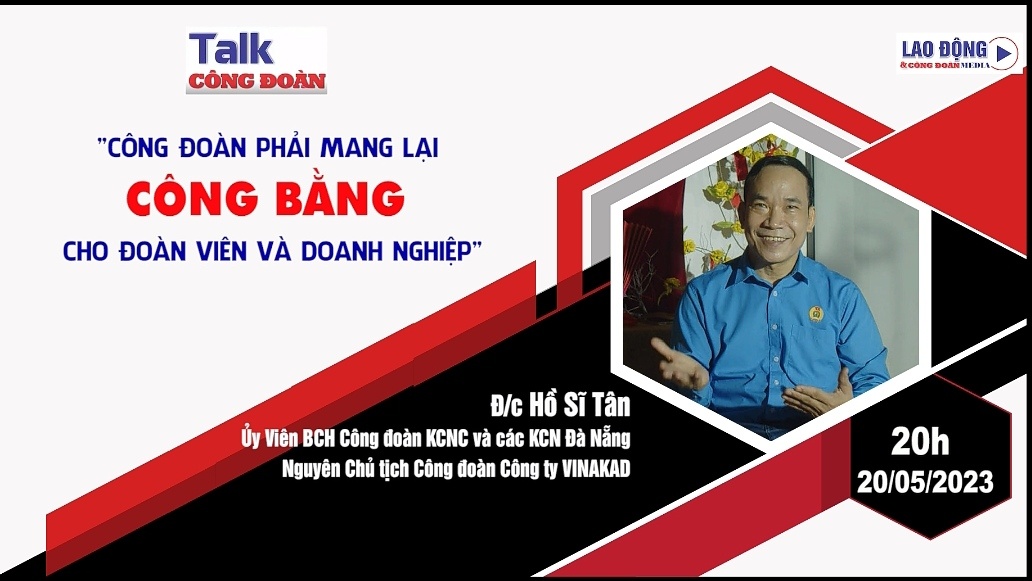 Talk
CÔNG ĐOÀN

LAO ĐỘNG
& CÔNG ĐOÀN MEDIA

"CÔNG ĐOÀN PHẢI MANG LẠI
CÔNG BẰNG
CHO ĐOÀN VIÊN VÀ DOANH NGHIỆP"

Đ/c Hồ Sĩ Tân
Ủy Viên BCH Công đoàn KCNC và các KCN Đà Nẵng
Nguyên Chủ tịch Công đoàn Công ty VINAKAD

20h
20/05/2023